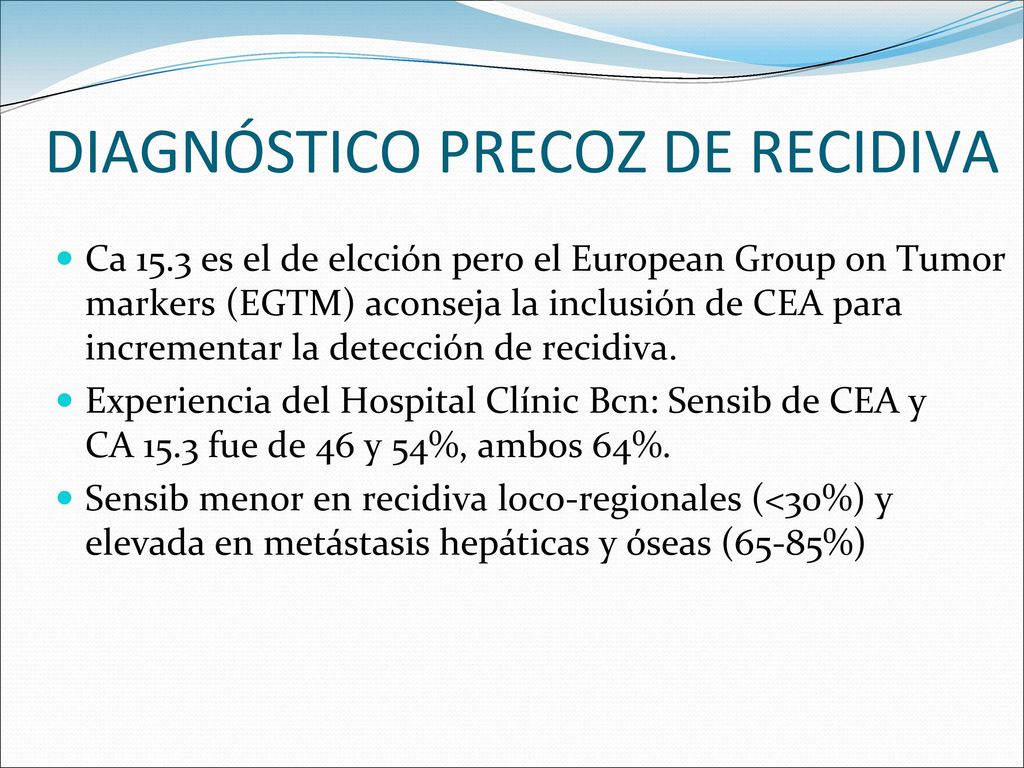 DIAGNÓSTICO PRECOZ DE RECIDIVA

Ca 15.3 es el de elcción pero el European Group on Tumor markers (EGTM) aconseja la inclusión de CEA para incrementar la detección de recidiva.

Experiencia del Hospital Clínic Bcn: Sensib de CEA y CA 15.3 fue de 46 y 54%, ambos 64%.

Sensib menor en recidiva loco-regionales (<30%) y elevada en metástasis hepáticas y óseas (65-85%)